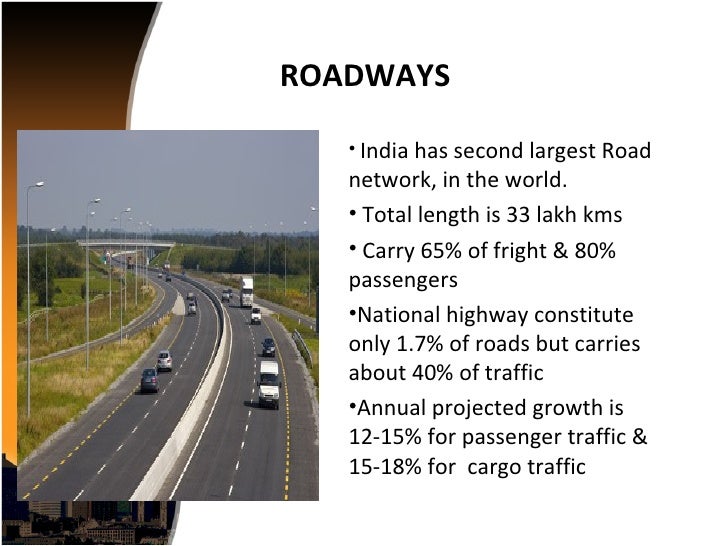 ROADWAYS

• India has second largest Road network, in the world.

• Total length is 33 lakh kms

• Carry 65% of fright & 80% passengers

•National highway constitute only 1.7% of roads but carries about 40% of traffic

•Annual projected growth is 12-15% for passenger traffic & 15-18% for cargo traffic